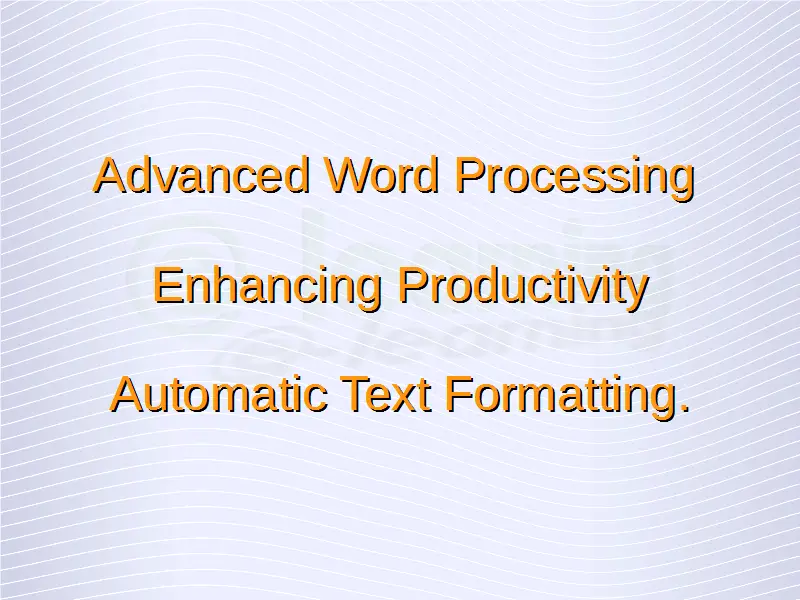 Advanced Word Processing

Enhancing Productivity

Automatic Text Formatting.